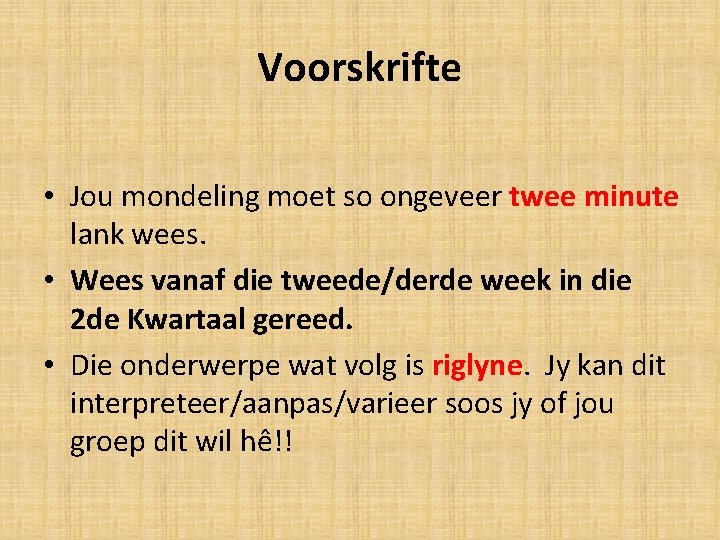 Voorskrifte

• Jou mondeling moet so ongeveer twee minute lank wees.
• Wees vanaf die tweede/derde week in die 2de Kwartaal gereed.
• Die onderwerpe wat volg is riglyne. Jy kan dit interpreteer/aanpas/varieer soos jy of jou groep dit wil hê!!